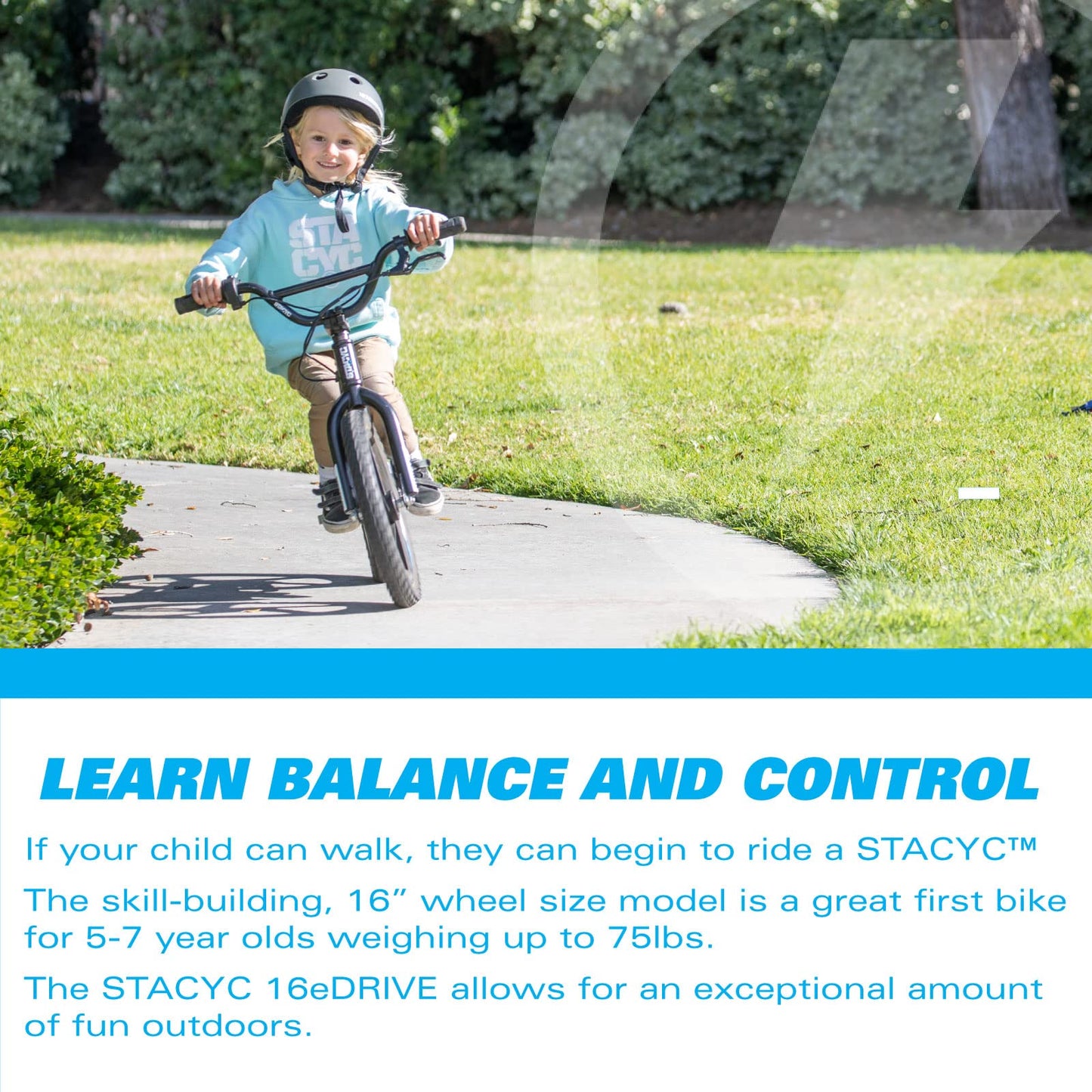 STA
CYC

LEARN BALANCE AND CONTROL

If your child can walk, they can begin to ride a STACYC™

The skill-building, 16" wheel size model is a great first bike for 5-7 year olds weighing up to 75lbs.

The STACYC 16eDRIVE allows for an exceptional amount of fun outdoors.